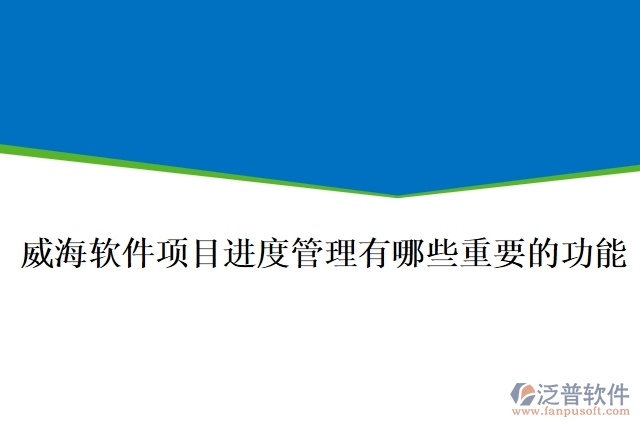 威海软件项目进度管理有哪些重要的功能

泛普软件
www.fanpusoft.com